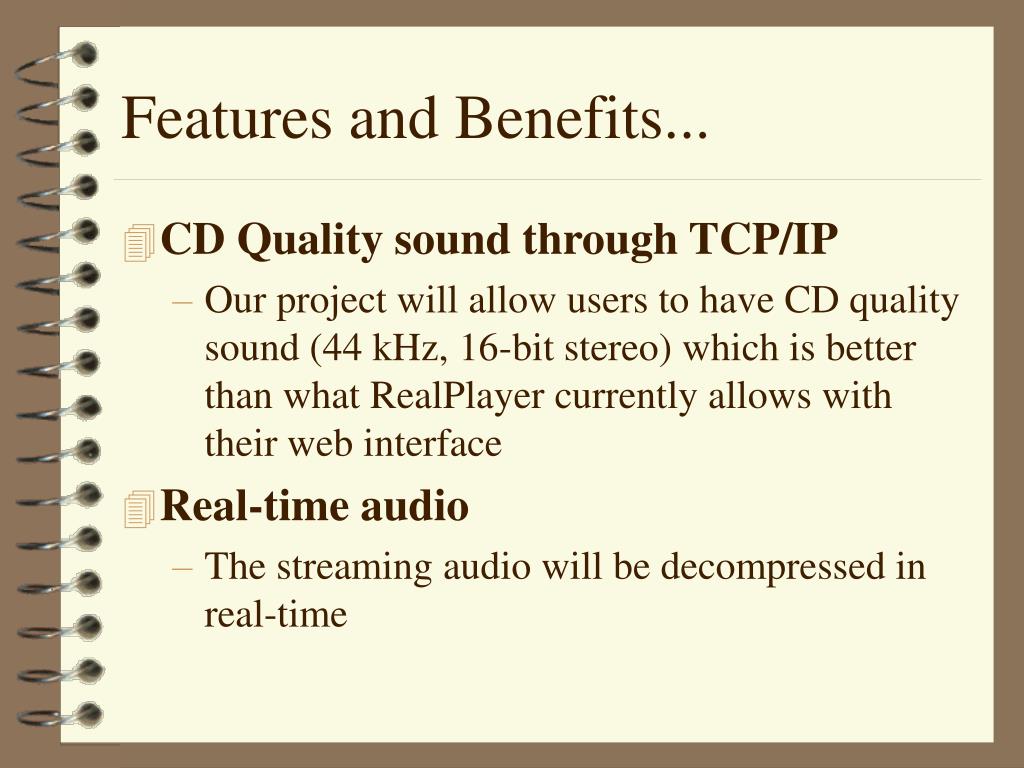 Features and Benefits...

CD Quality sound through TCP/IP

– Our project will allow users to have CD quality sound (44 kHz, 16-bit stereo) which is better than what RealPlayer currently allows with their web interface

Real-time audio

– The streaming audio will be decompressed in real-time